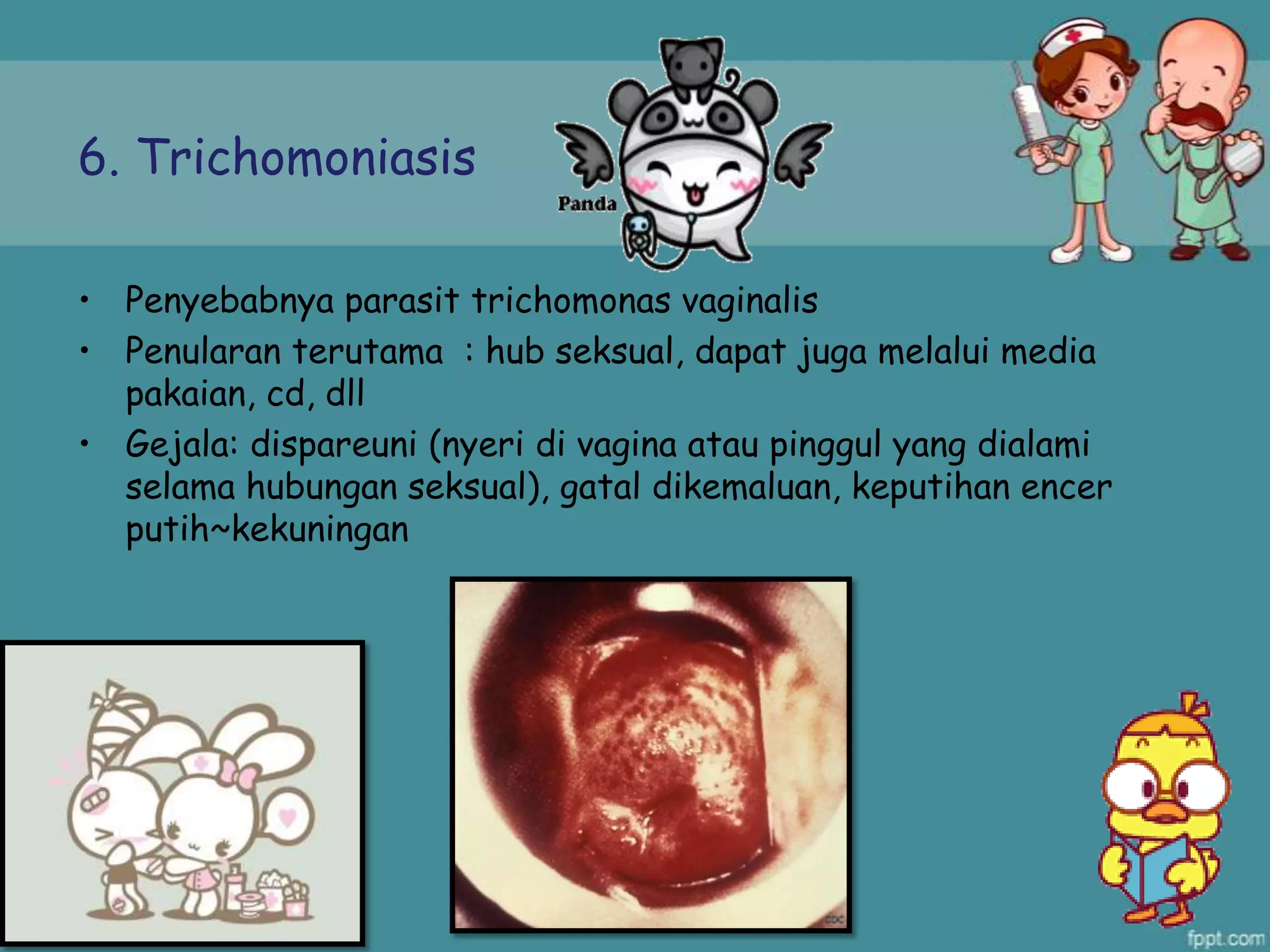 6. Trichomoniasis

Panda

• Penyebabnya parasit trichomonas vaginalis
• Penularan terutama : hub seksual, dapat juga melalui media pakaian, cd, dll
• Gejala: dispareuni (nyeri di vagina atau pinggul yang dialami selama hubungan seksual), gatal dikemaluan, keputihan encer putih~kekuningan

CDC

fppt.com